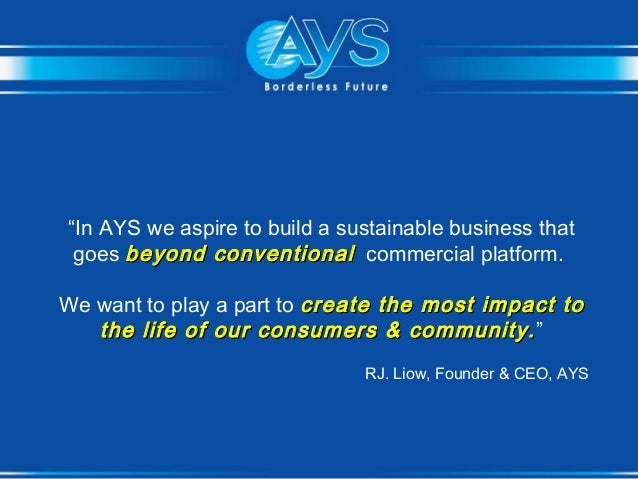 AYS
Borderless Future

“In AYS we aspire to build a sustainable business that goes beyond conventional commercial platform.

We want to play a part to create the most impact to the life of our consumers & community.”

RJ. Liow, Founder & CEO, AYS